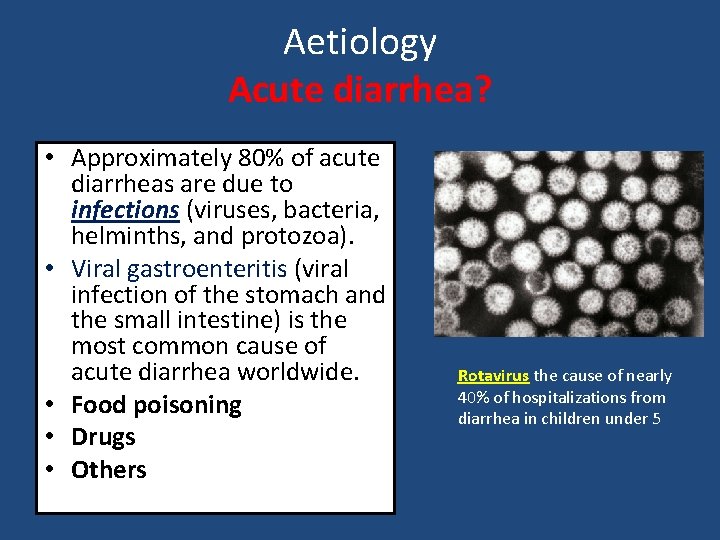 Aetiology
Acute diarrhea?

• Approximately 80% of acute diarrheas are due to infections (viruses, bacteria, helminths, and protozoa).
• Viral gastroenteritis (viral infection of the stomach and the small intestine) is the most common cause of acute diarrhea worldwide.
• Food poisoning
• Drugs
• Others

Rotavirus the cause of nearly 40% of hospitalizations from diarrhea in children under 5